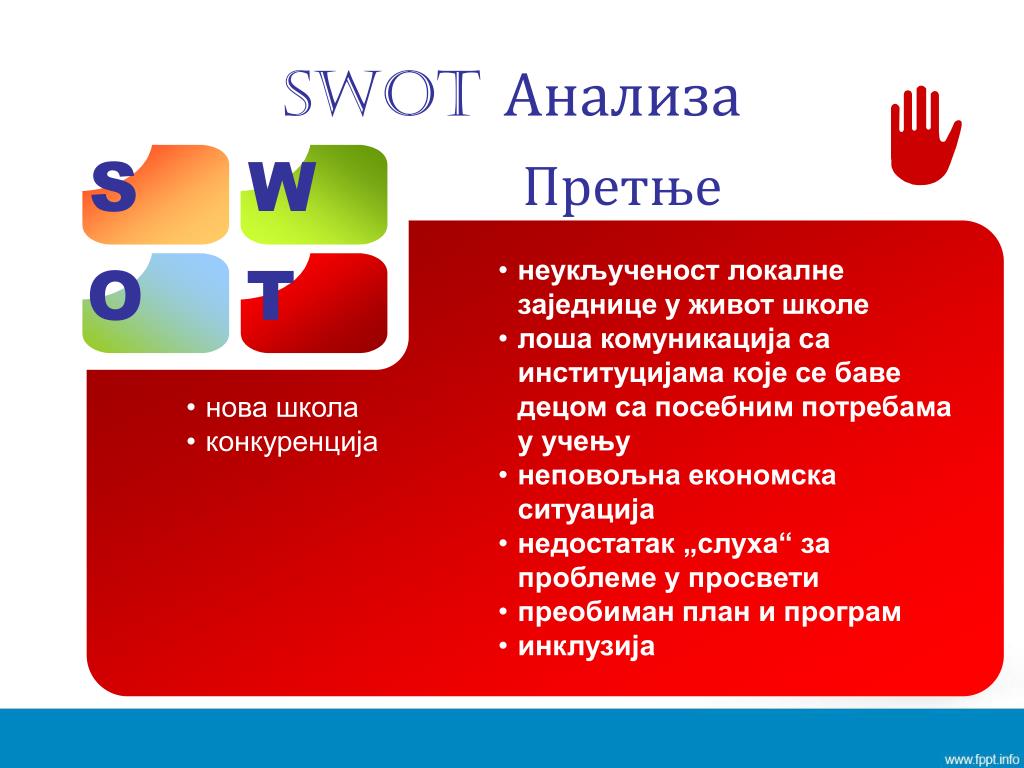 SWOT Анализа

S W
O T

Претње

• нова школа
• конкуренција

• неукљученост локалне заједнице у живот школе
• лоша комуникација са институцијама које се баве децом са посебним потребама у учењу
• неповољна економска ситуација
• недостатак „слуха“ за проблеме у просвети
• преобиман план и програм
• инклузија

www.fppt.info